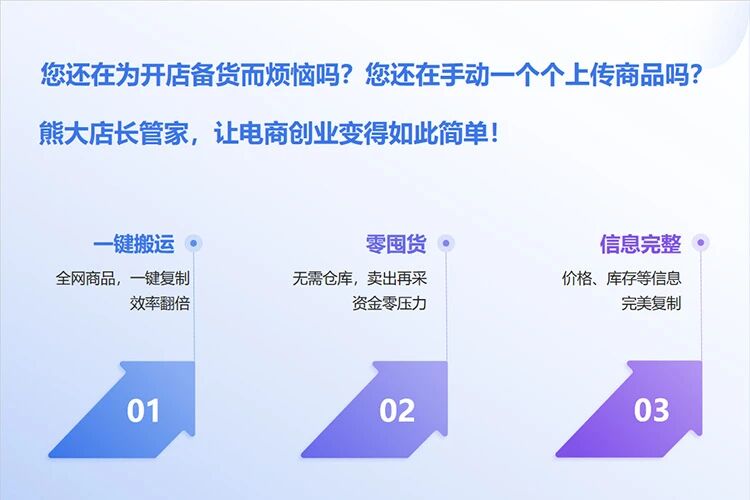 您还在为开店备货而烦恼吗？您还在手动一个个上传商品吗？

熊大店长管家，让电商创业变得如此简单！

一键搬运

全网商品，一键复制
效率翻倍

01

零囤货

无需仓库，卖出再采
资金零压力

02

信息完整

价格、库存等信息
完美复制

03